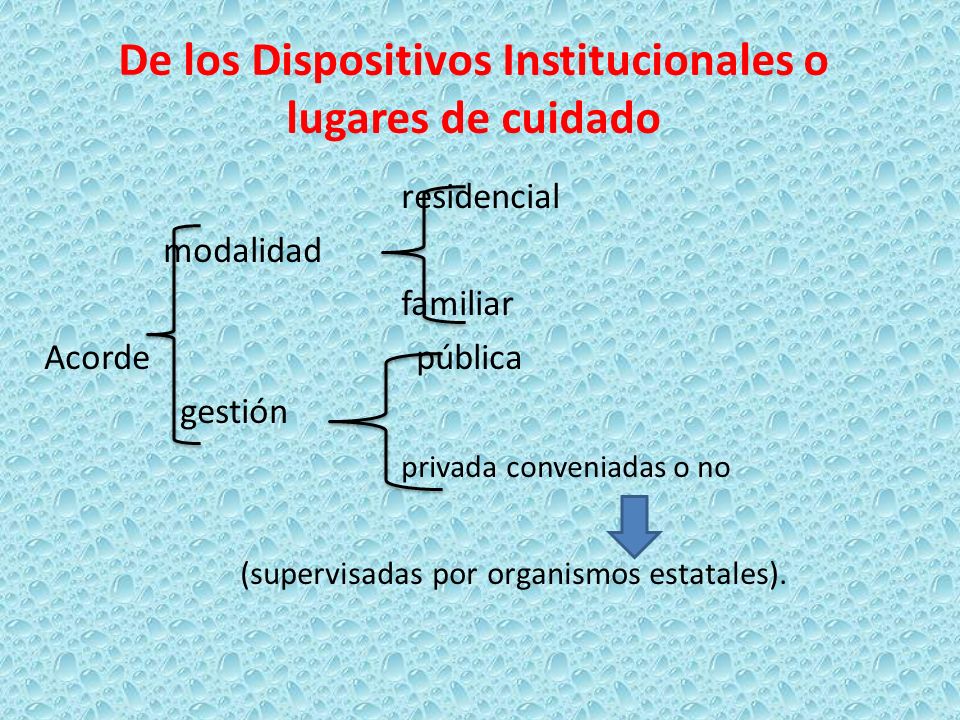 De los Dispositivos Institucionales o lugares de cuidado

residencial
modalidad
familiar
Acorde
pública
gestión
privada conveniadas o no

(supervisadas por organismos estatales).